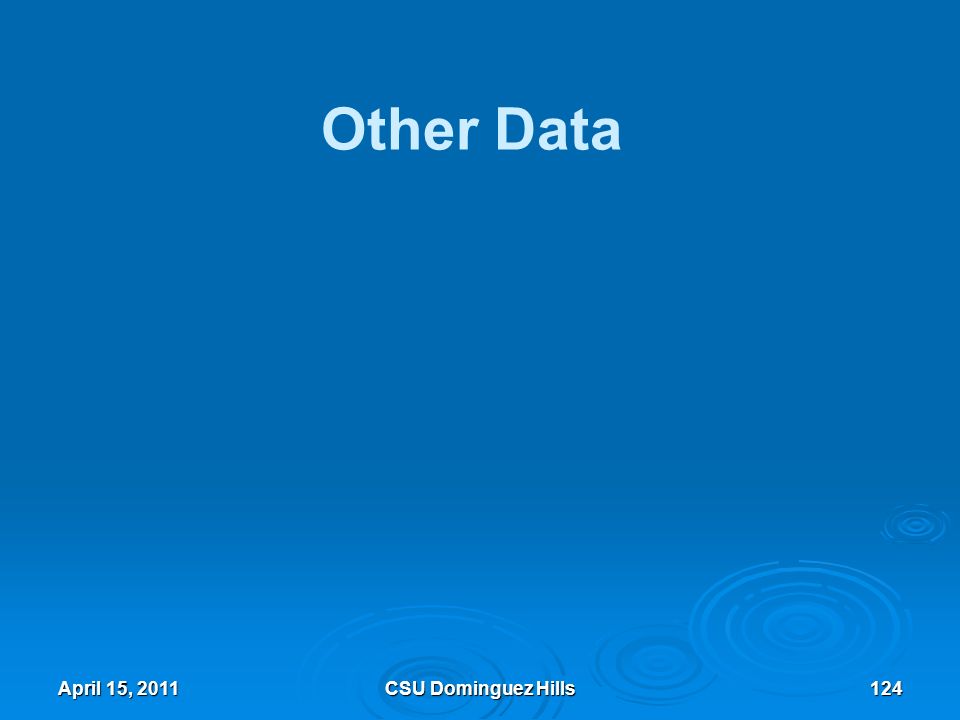 Other Data

April 15, 2011

CSU Dominguez Hills

124